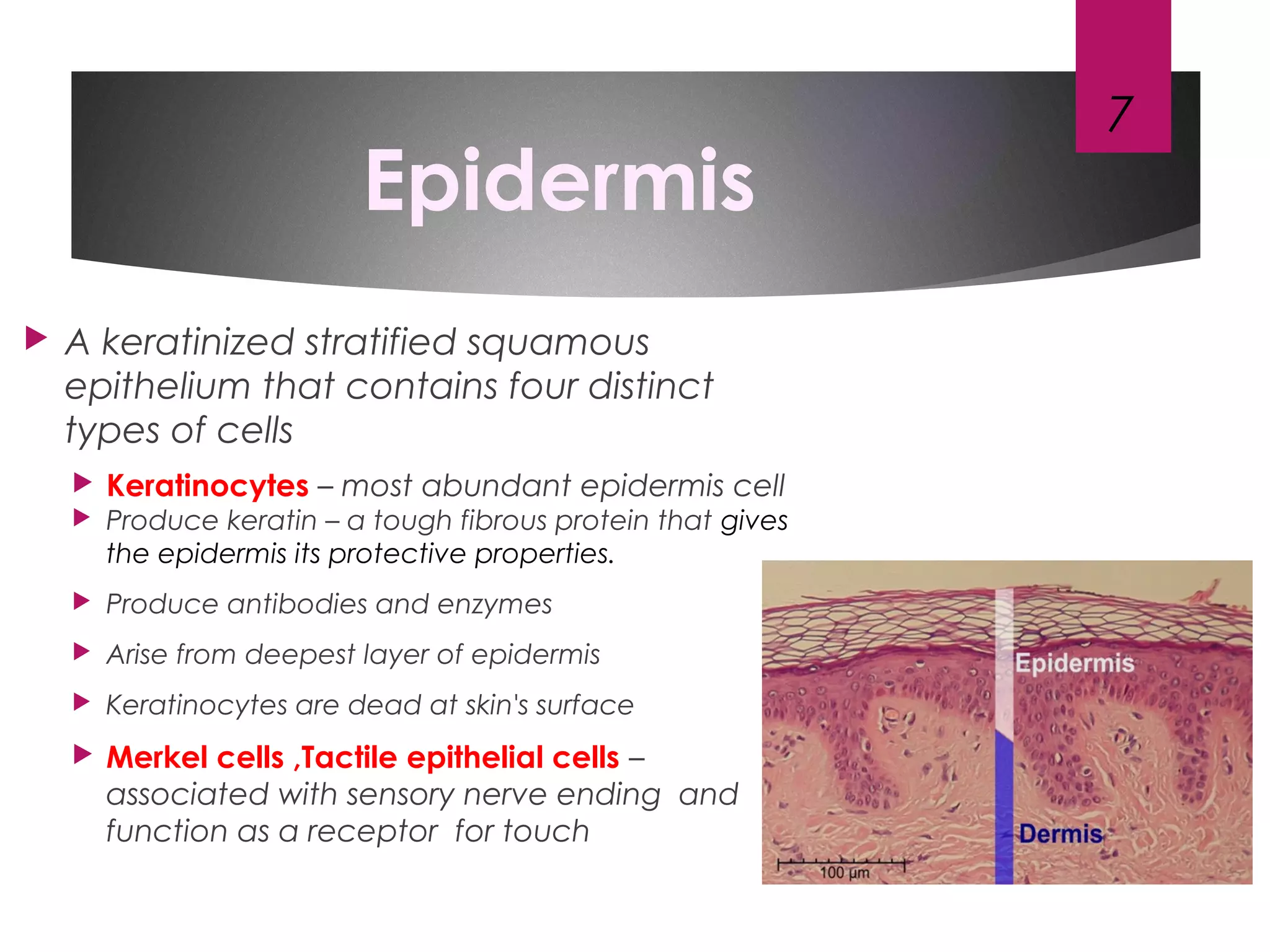 7

Epidermis

A keratinized stratified squamous epithelium that contains four distinct types of cells

Keratinocytes – most abundant epidermis cell

Produce keratin – a tough fibrous protein that gives the epidermis its protective properties.

Produce antibodies and enzymes

Arise from deepest layer of epidermis

Keratinocytes are dead at skin's surface

Merkel cells ,Tactile epithelial cells – associated with sensory nerve ending and function as a receptor for touch

Epidermis

Dermis

100 µm